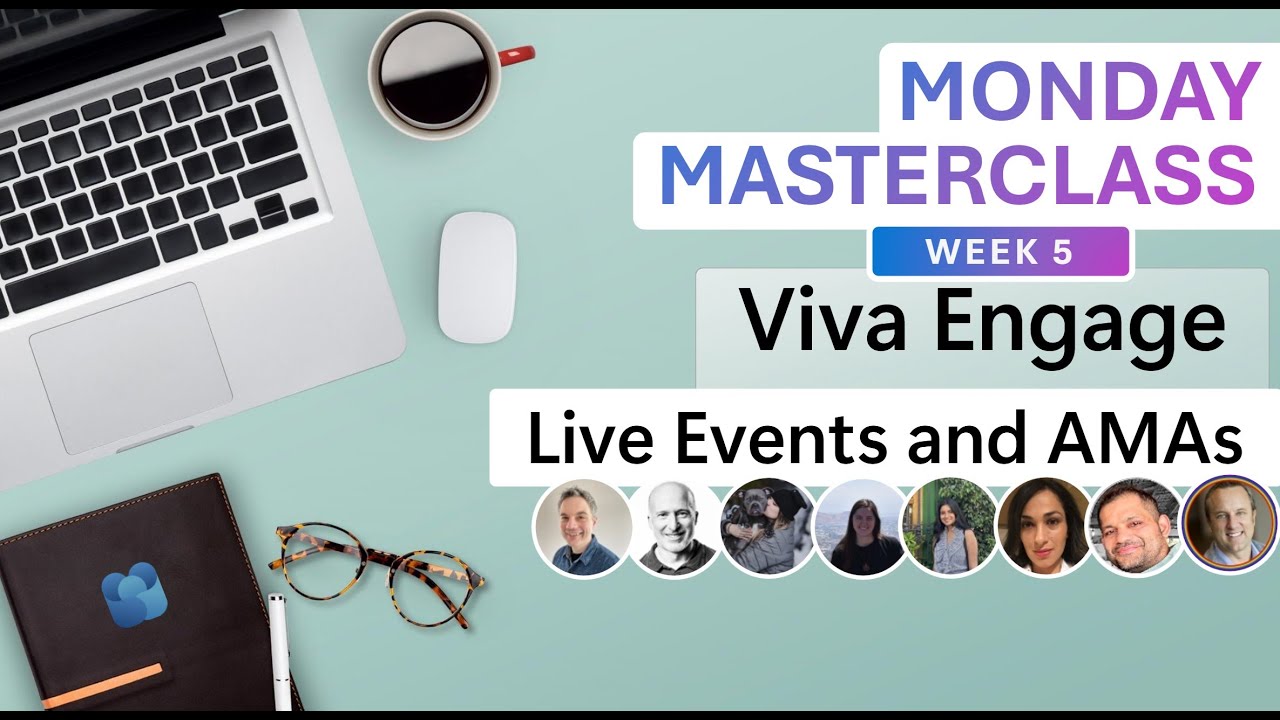 MONDAY MASTERCLASS

WEEK 5

Viva Engage

Live Events and AMAs